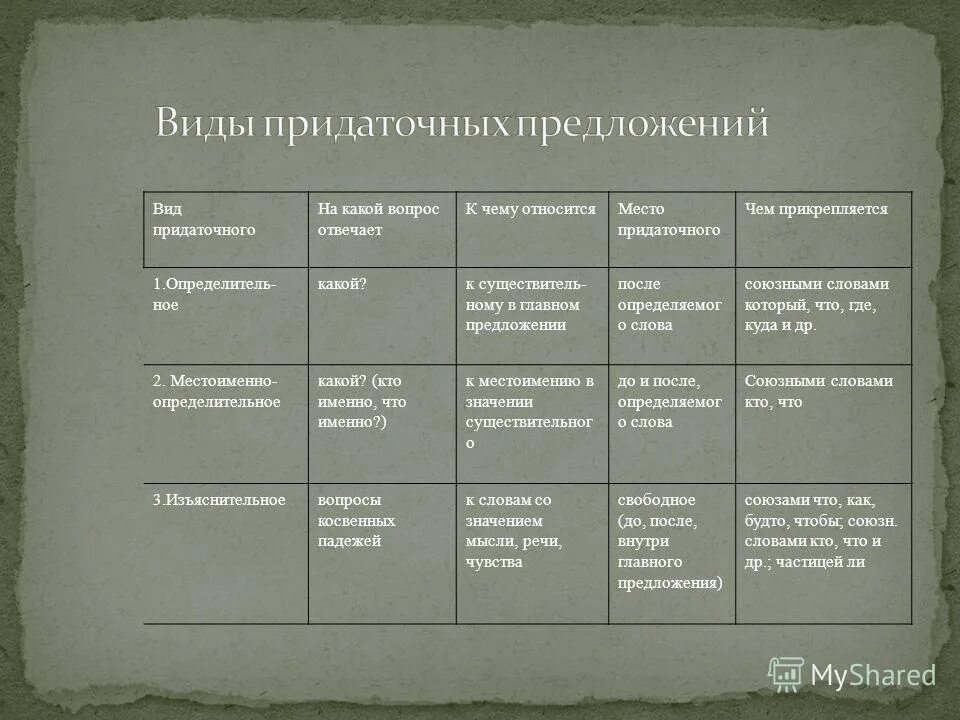 Виды придаточных предложений

| Вид придаточного | На какой вопрос отвечает | К чему относится | Место придаточного | Чем прикрепляется |
|---|---|---|---|---|
| 1.Определительное | какой? | к существительному в главном предложении | после определяемого слова | союзными словами который, что, где, куда и др. |
| 2. Местоименно-определительное | какой? (кто именно, что именно?) | к местоимению в значении существительного | до и после, определяемого слова | Союзными словами кто, что |
| 3.Изъяснительное | вопросы косвенных падежей | к словам со значением мысли, речи, чувства | свободное (до, после, внутри главного предложения) | союзами что, как, будто, чтобы; союзн. словами кто, что и др.; частицей ли |

MyShared